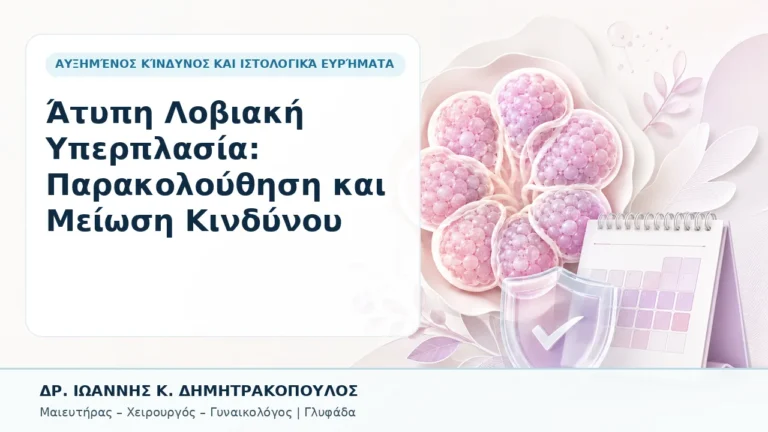 ΑΥΞΗΜΈΝΟΣ ΚΊΝΔΥΝΟΣ ΚΑΙ ΙΣΤΟΛΟΓΙΚΆ ΕΥΡΉΜΑΤΑ

Άτυπη Λοβιακή Υπερπλασία: Παρακολούθηση και Μείωση Κινδύνου

ΔΡ. ΙΩΑΝΝΗΣ Κ. ΔΗΜΗΤΡΑΚΟΠΟΥΛΟΣ

Μαιευτήρας – Χειρουργός – Γυναικολόγος | Γλυφάδα